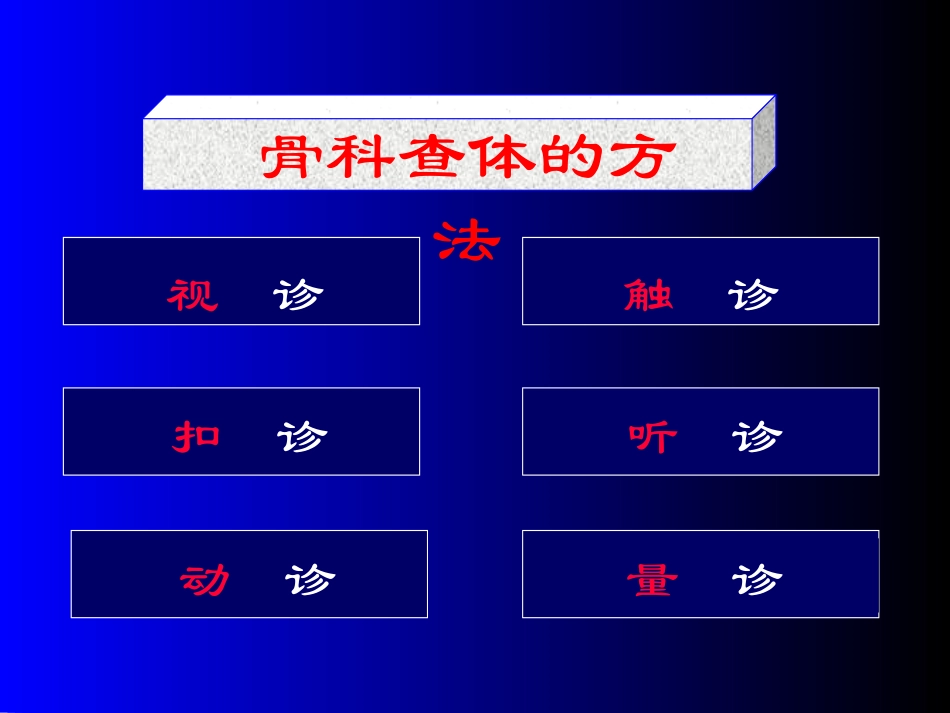 骨科查体的方法

视 诊

触 诊

扣 诊

听 诊

动 诊

量 诊